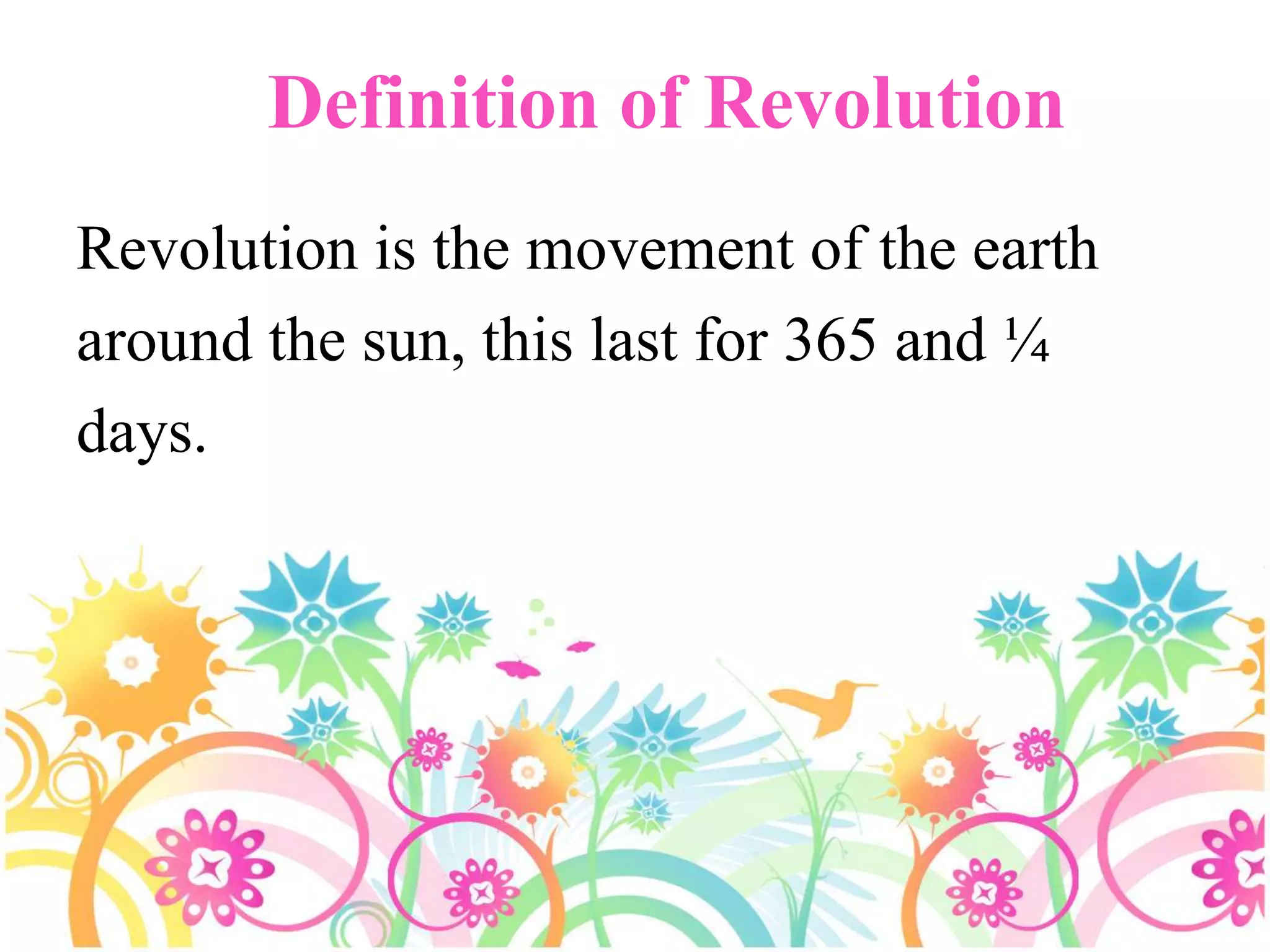 Definition of Revolution

Revolution is the movement of the earth around the sun, this last for 365 and ¼ days.